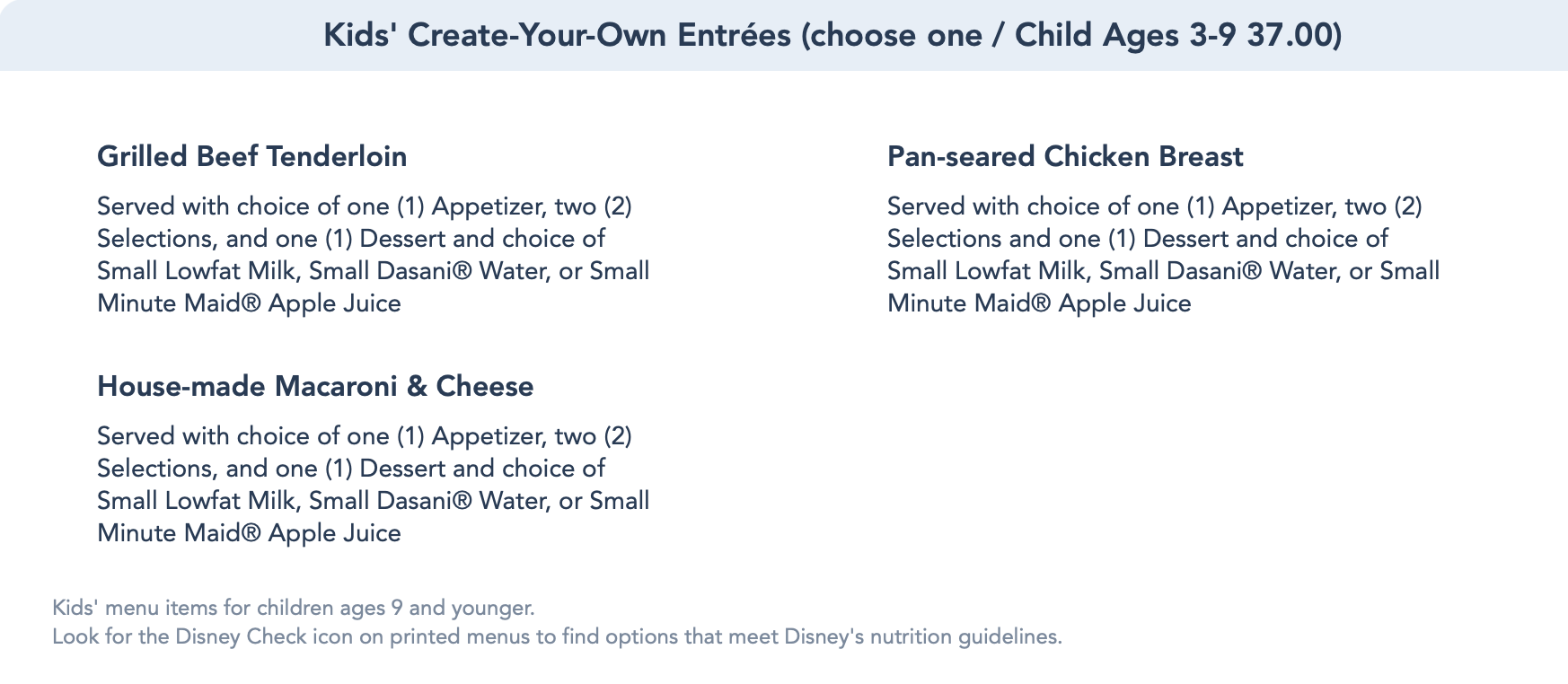 Kids' Create-Your-Own Entrées (choose one / Child Ages 3-9 37.00)

Grilled Beef Tenderloin

Served with choice of one (1) Appetizer, two (2) Selections, and one (1) Dessert and choice of Small Lowfat Milk, Small Dasani® Water, or Small Minute Maid® Apple Juice

House-made Macaroni & Cheese

Served with choice of one (1) Appetizer, two (2) Selections, and one (1) Dessert and choice of Small Lowfat Milk, Small Dasani® Water, or Small Minute Maid® Apple Juice

Pan-seared Chicken Breast

Served with choice of one (1) Appetizer, two (2) Selections and one (1) Dessert and choice of Small Lowfat Milk, Small Dasani® Water, or Small Minute Maid® Apple Juice

Kids' menu items for children ages 9 and younger.
Look for the Disney Check icon on printed menus to find options that meet Disney's nutrition guidelines.